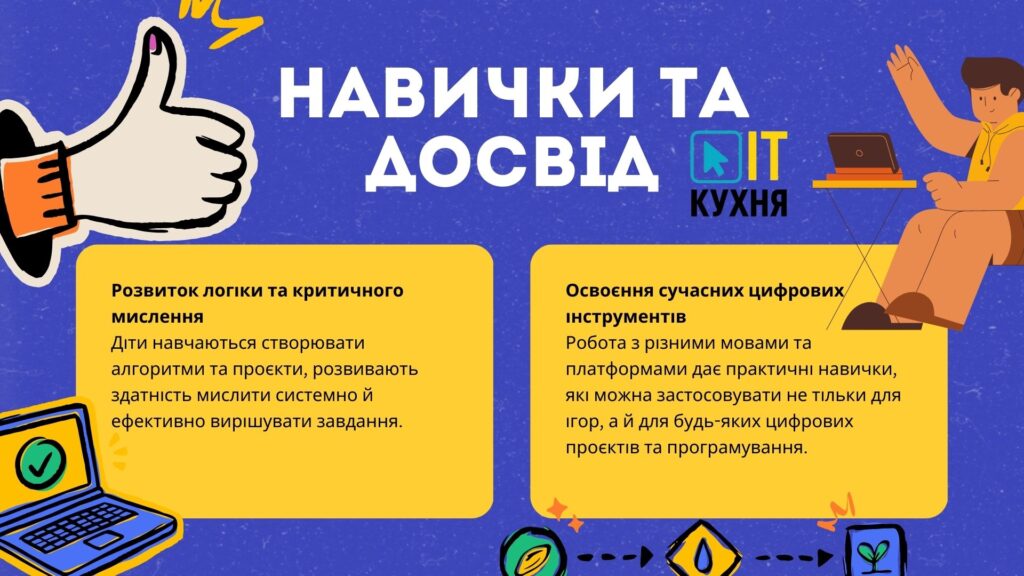 НАВИЧКИ ТА ДОСВІД

IT КУХНЯ

Розвиток логіки та критичного мислення
Діти навчаються створювати алгоритми та проєкти, розвивають здатність мислити системно й ефективно вирішувати завдання.

Освоєння сучасних цифрових інструментів
Робота з різними мовами та платформами дає практичні навички, які можна застосовувати не тільки для ігор, а й для будь-яких цифрових проєктів та програмування.